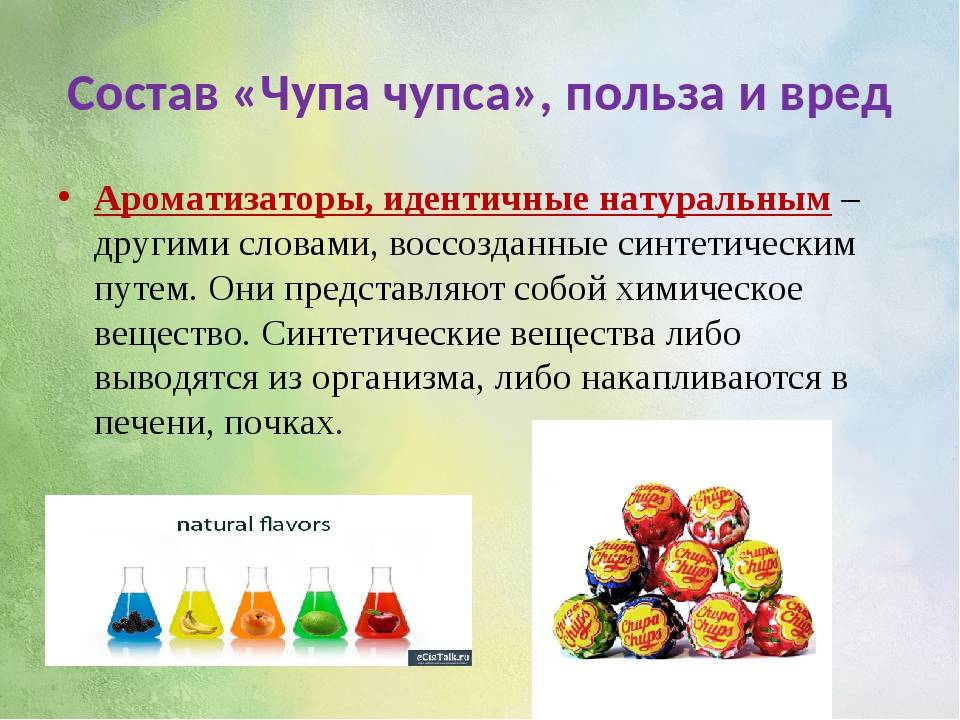 Состав «Чупа чупса», польза и вред

• Ароматизаторы, идентичные натуральным – другими словами, воссозданные синтетическим путем. Они представляют собой химическое вещество. Синтетические вещества либо выводятся из организма, либо накапливаются в печени, почках.

natural flavors

eCigTalk.ru

Chupa Chups